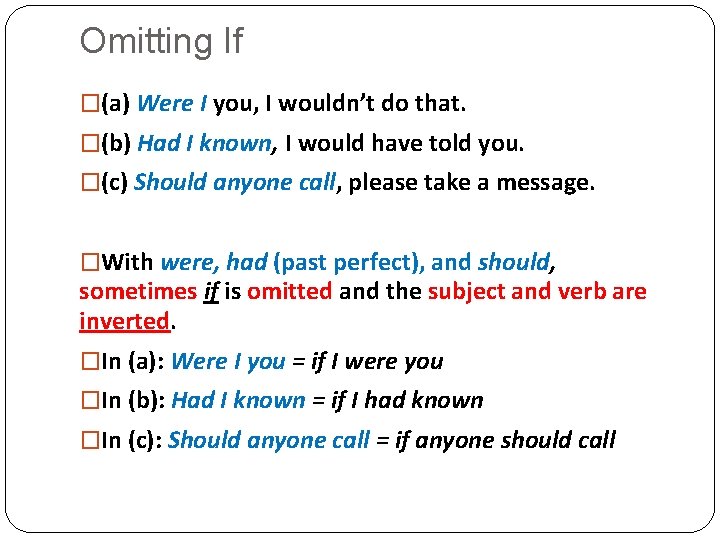 Omitting If

□(a) Were I you, I wouldn't do that.

□(b) Had I known, I would have told you.

□(c) Should anyone call, please take a message.

□With were, had (past perfect), and should, sometimes if is omitted and the subject and verb are inverted.

□In (a): Were I you = if I were you

□In (b): Had I known = if I had known

□In (c): Should anyone call = if anyone should call